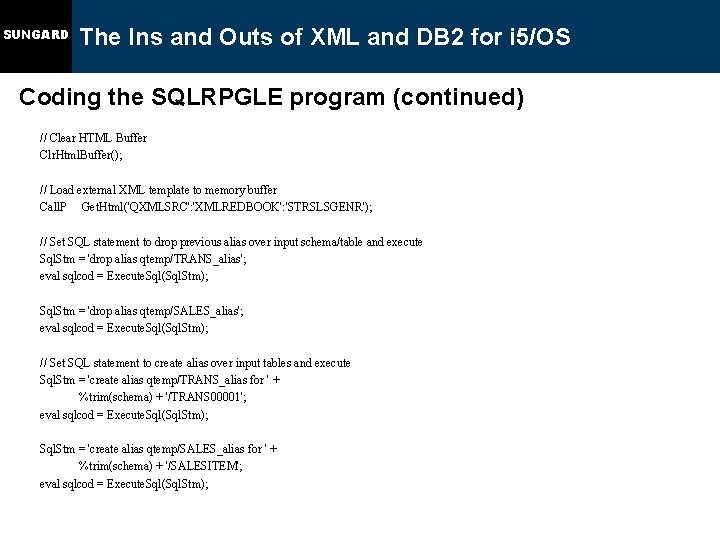 SUNGARD The Ins and Outs of XML and DB2 for i5/OS

Coding the SQLRPGLE program (continued)

// Clear HTML Buffer
ClrHtmlBuffer();

// Load external XML template to memory buffer
CallP GetHtml('QXMLSRC':'XMLREDBOOK':'STRSLSGENR');

// Set SQL statement to drop previous alias over input schema/table and execute
SqlStm = 'drop alias qtemp/TRANS_alias';
eval sqlcod = ExecuteSql(SqlStm);

SqlStm = 'drop alias qtemp/SALES_alias';
eval sqlcod = ExecuteSql(SqlStm);

// Set SQL statement to create alias over input tables and execute
SqlStm = 'create alias qtemp/TRANS_alias for ' +
%trim(schema) + '/TRANS00001';
eval sqlcod = ExecuteSql(SqlStm);

SqlStm = 'create alias qtemp/SALES_alias for ' +
%trim(schema) + '/SALESITEM';
eval sqlcod = ExecuteSql(SqlStm);